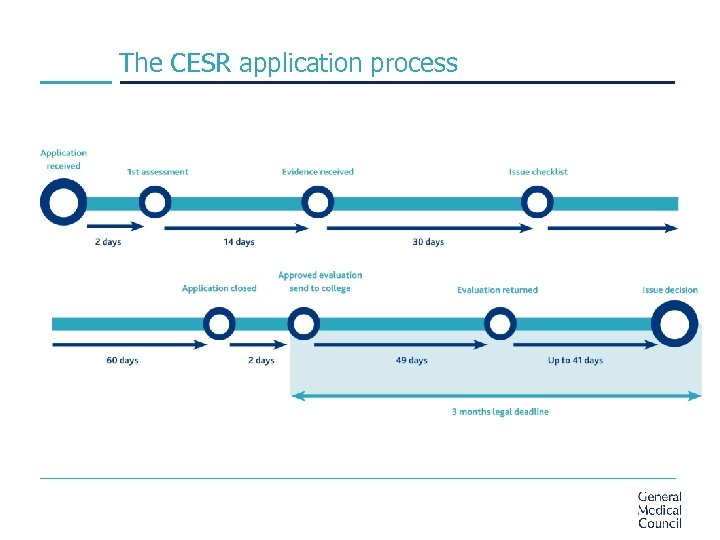 The CESR application process

Application received

1st assessment

Evidence received

Issue checklist

2 days

14 days

30 days

Application closed

Approved evaluation send to college

Evaluation returned

Issue decision

60 days

2 days

49 days

Up to 41 days

3 months legal deadline

General Medical Council